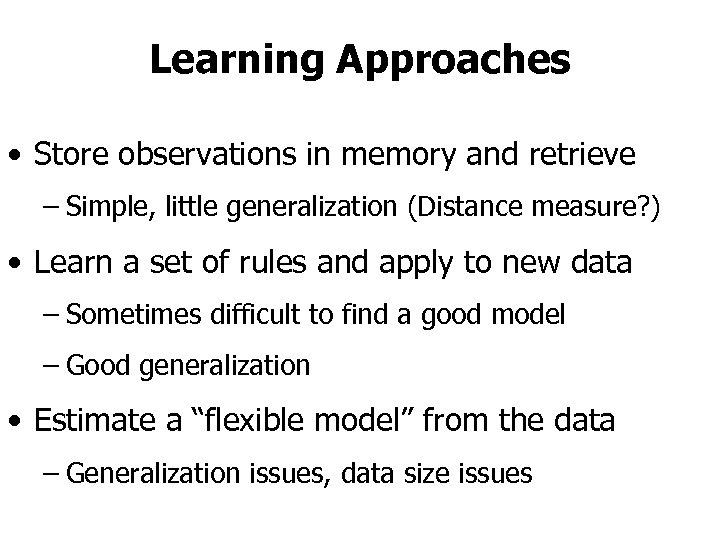 Learning Approaches

• Store observations in memory and retrieve
– Simple, little generalization (Distance measure?)

• Learn a set of rules and apply to new data
– Sometimes difficult to find a good model
– Good generalization

• Estimate a “flexible model” from the data
– Generalization issues, data size issues